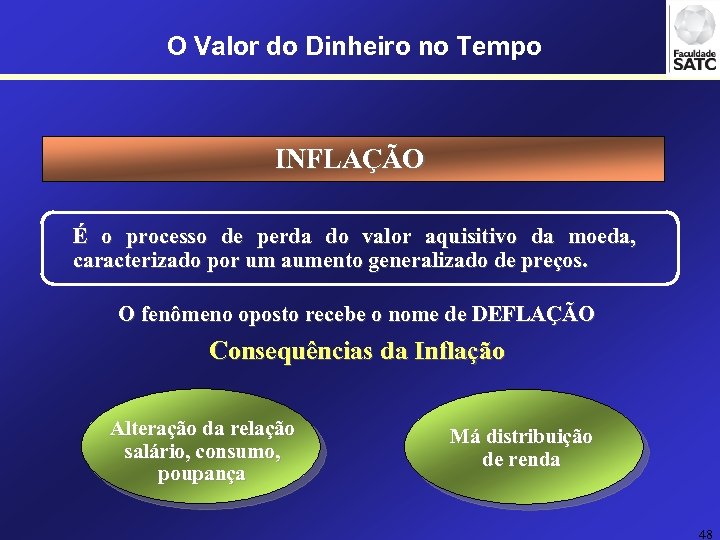 O Valor do Dinheiro no Tempo

Faculdade SATC

INFLAÇÃO

É o processo de perda do valor aquisitivo da moeda, caracterizado por um aumento generalizado de preços.

O fenômeno oposto recebe o nome de DEFLAÇÃO

Consequências da Inflação

Alteração da relação salário, consumo, poupança

Má distribuição de renda

48